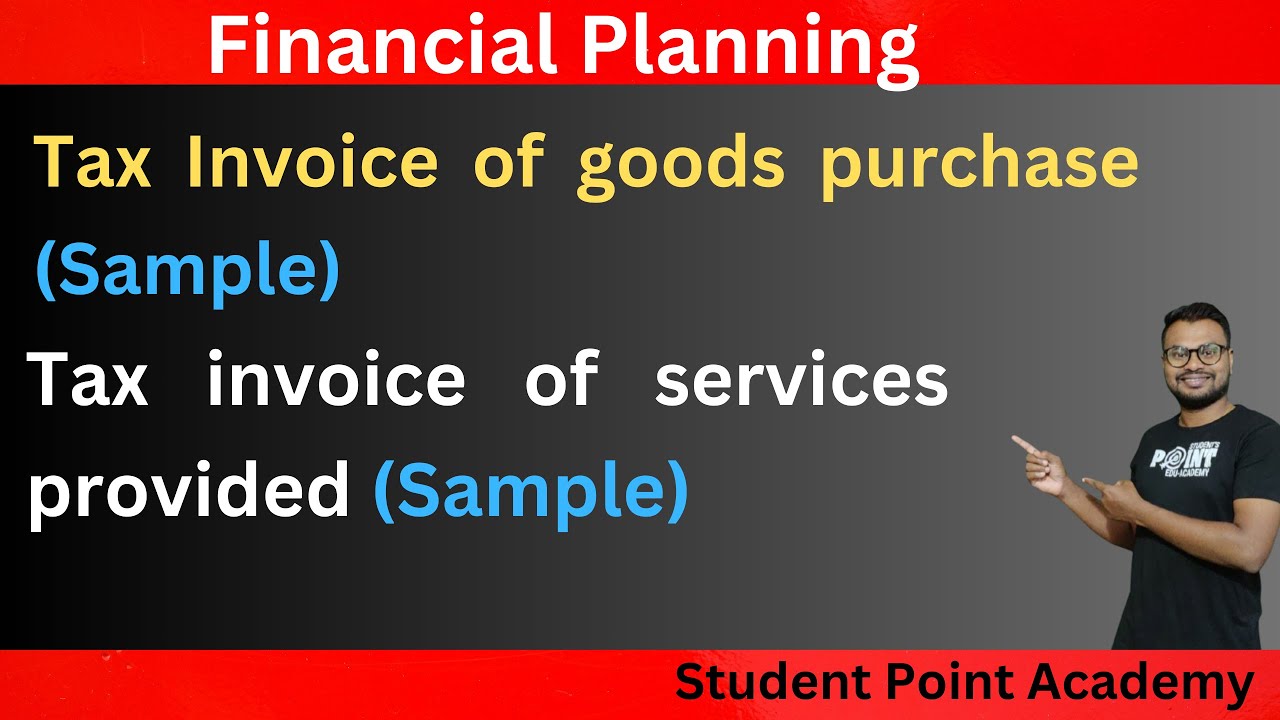 Financial Planning

Tax Invoice of goods purchase (Sample)

Tax invoice of services provided (Sample)

STUDENT'S POINT EDU-ACADEMY

Student Point Academy